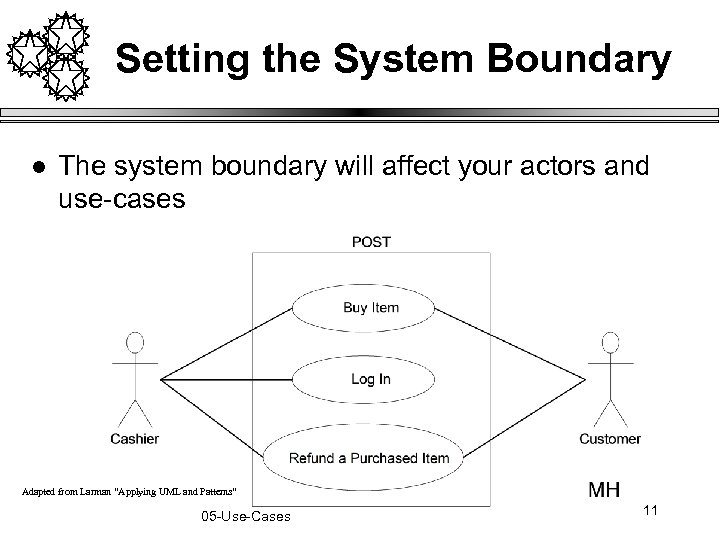 Setting the System Boundary

● The system boundary will affect your actors and use-cases

POST

Buy Item

Log In

Refund a Purchased Item

Cashier

Customer

Adapted from Larman "Applying UML and Patterns"

MH

05-Use-Cases

11